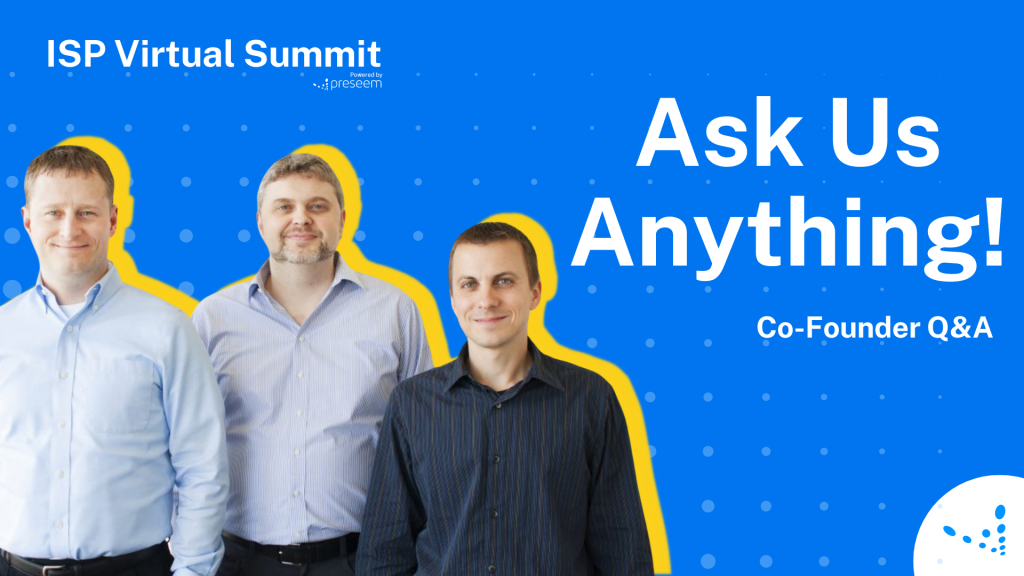 ISP Virtual Summit
Powered by
preseem

Ask Us Anything!

Co-Founder Q&A